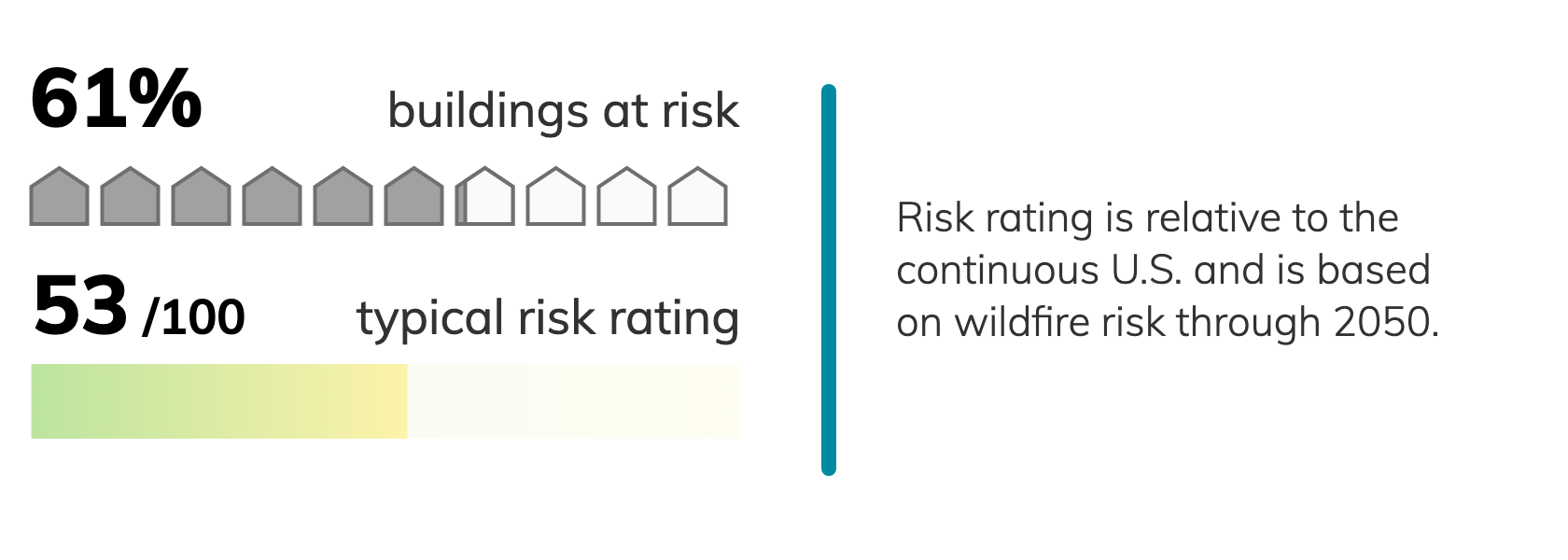 61% buildings at risk

53 /100 typical risk rating

Risk rating is relative to the continuous U.S. and is based on wildfire risk through 2050.